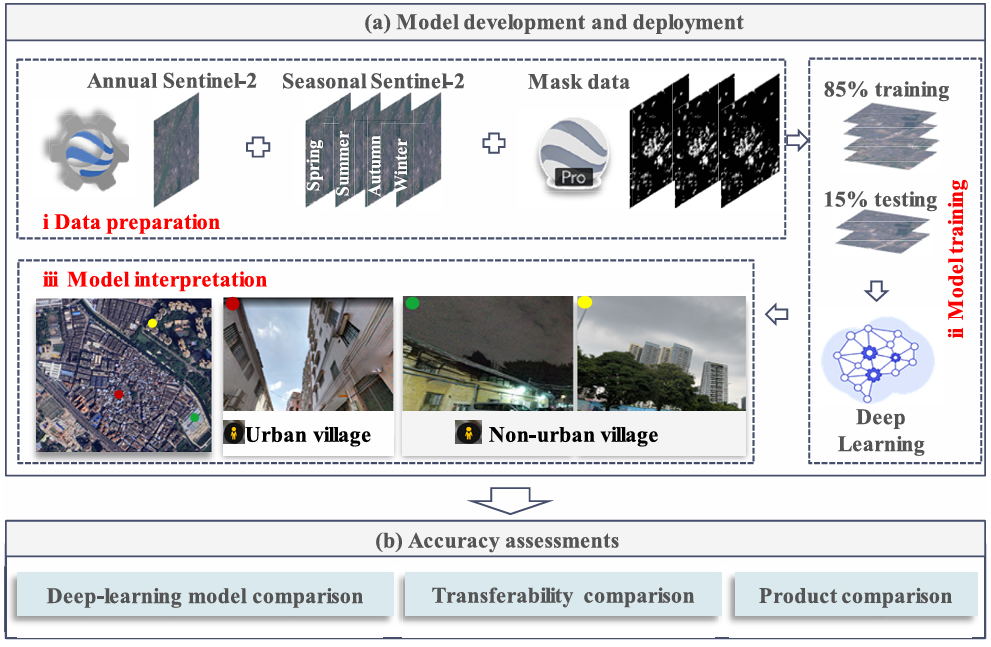 (a) Model development and deployment

Annual Sentinel-2

Seasonal Sentinel-2

Spring

Summer

Autumn

Winter

Mask data

Pro

i Data preparation

85% training

15% testing

ii Model training

Deep Learning

iii Model interpretation

Urban village

Non-urban village

(b) Accuracy assessments

Deep-learning model comparison

Transferability comparison

Product comparison